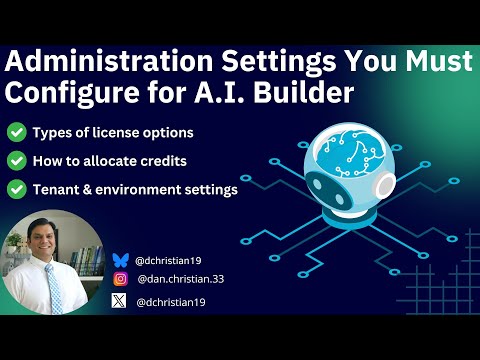 Administration Settings You Must Configure for A.I. Builder

Types of license options

How to allocate credits

Tenant & environment settings

@dchristian19

@dan.christian.33

@dchristian19